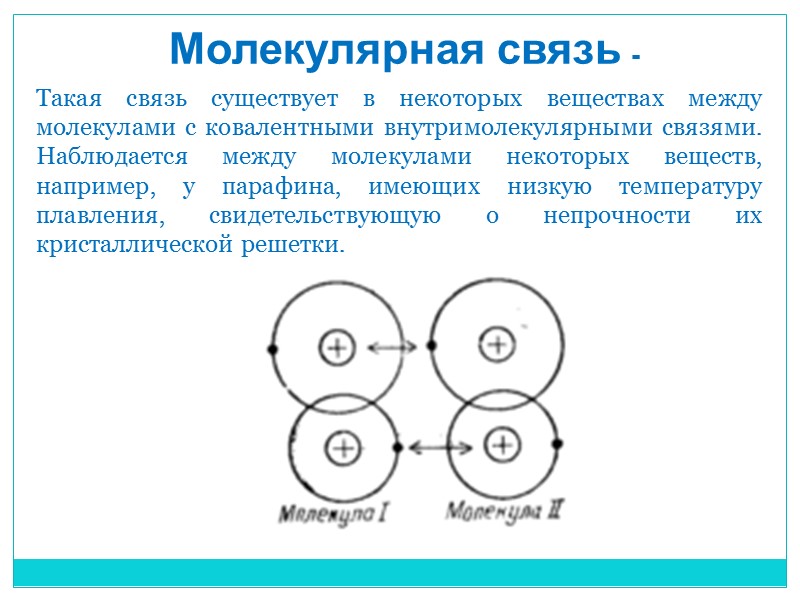 Молекулярная связь -

Такая связь существует в некоторых веществах между молекулами с ковалентными внутримолекулярными связями. Наблюдается между молекулами некоторых веществ, например, у парафина, имеющих низкую температуру плавления, свидетельствующую о непрочности их кристаллической решетки.

+ + + +

Молекула I Молекула II